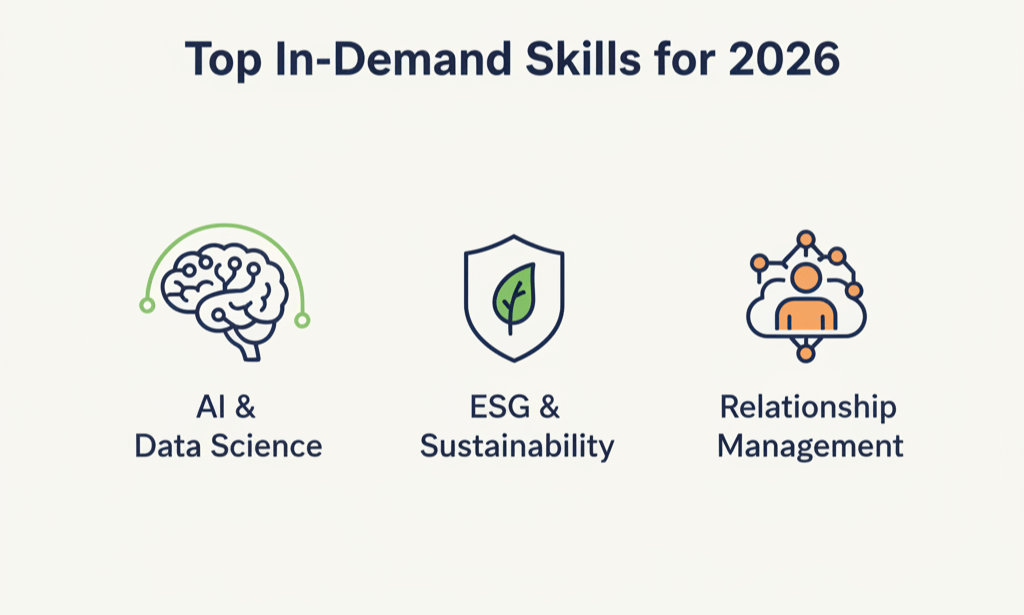 Top In-Demand Skills for 2026

AI & Data Science

ESG & Sustainability

Relationship Management